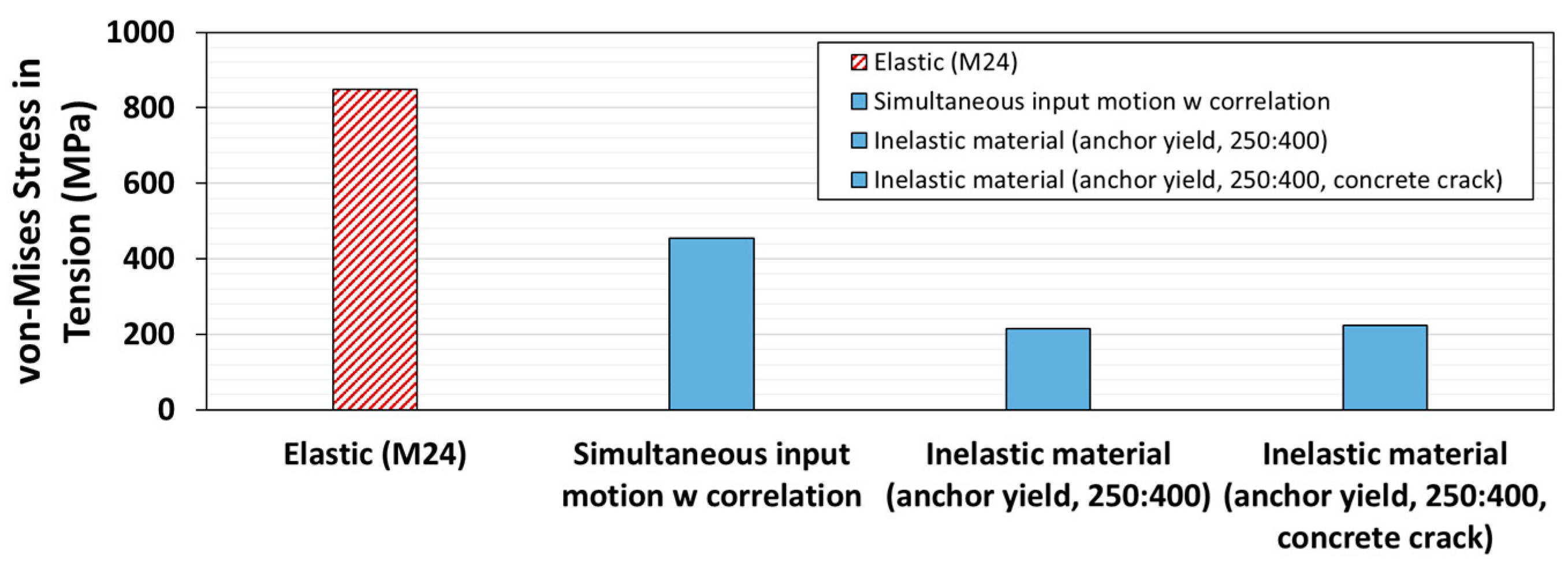 von-Mises Stress in Tension (MPa)

1000
800
600
400
200
0

Elastic (M24)
Simultaneous input motion w correlation
Inelastic material (anchor yield, 250:400)
Inelastic material (anchor yield, 250:400, concrete crack)

Elastic (M24)
Simultaneous input motion w correlation
Inelastic material (anchor yield, 250:400)
Inelastic material (anchor yield, 250:400, concrete crack)